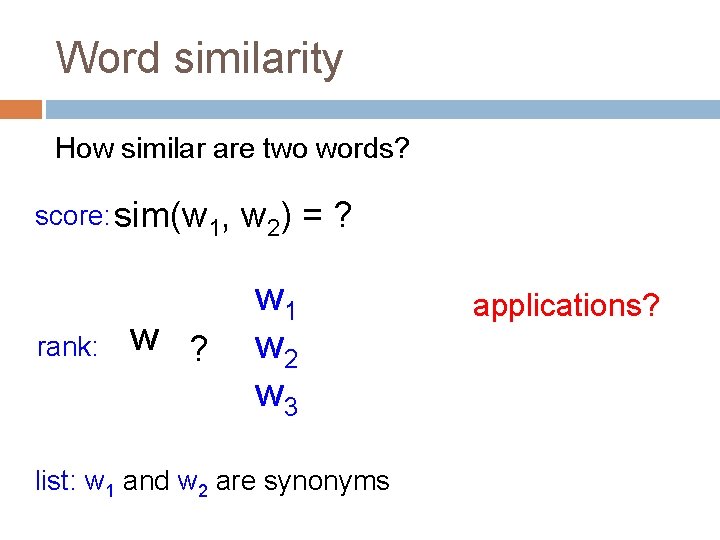 Word similarity

How similar are two words?

score: $sim(w_1, w_2) = ?$

rank: w ? $w_1$ $w_2$ $w_3$

applications?

list: $w_1$ and $w_2$ are synonyms